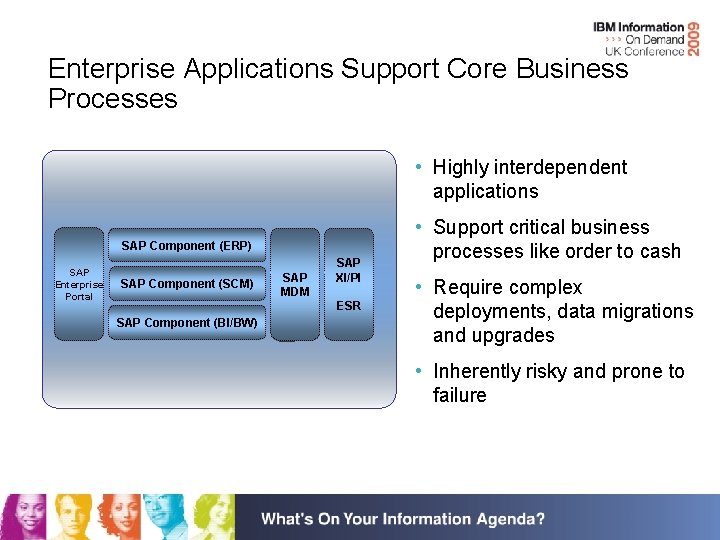 IBM Information
>>> On Demand
UK Conference
2009

Enterprise Applications Support Core Business Processes

SAP Enterprise Portal

SAP Component (ERP)

SAP Component (SCM)

SAP Component (BI/BW)

SAP MDM

SAP XI/PI

ESR

• Highly interdependent applications

• Support critical business processes like order to cash

• Require complex deployments, data migrations and upgrades

• Inherently risky and prone to failure

What's On Your Information Agenda?